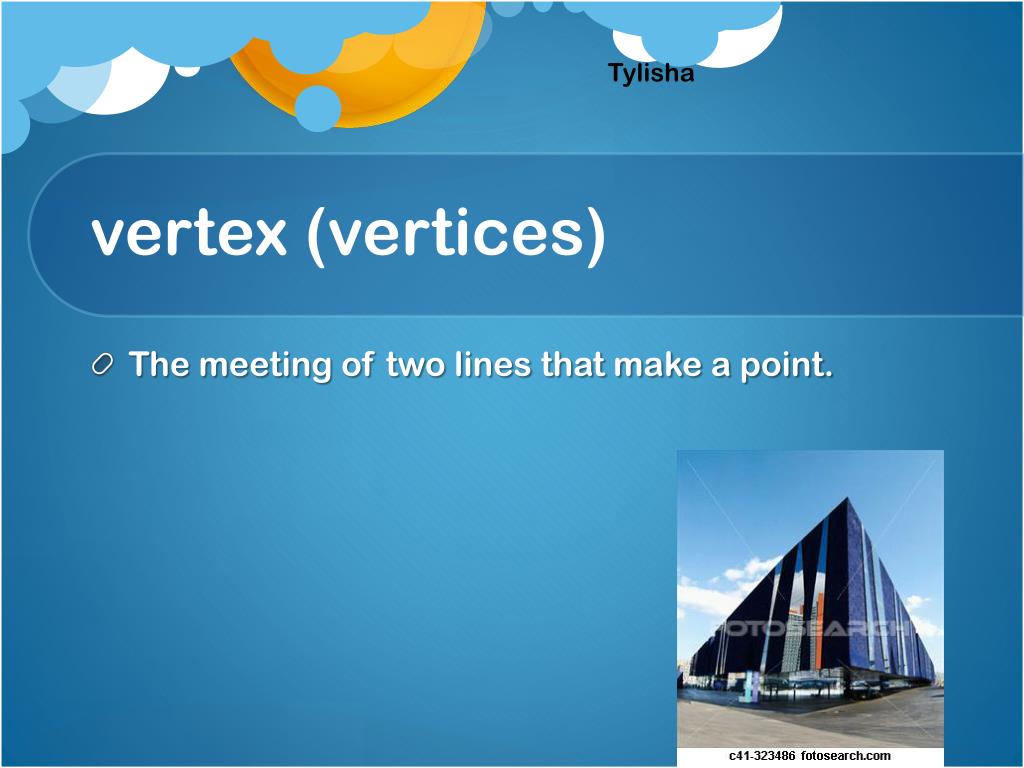 Tylisha

vertex (vertices)

The meeting of two lines that make a point.

FOTOSEARCH

c41-323486 fotosearch.com